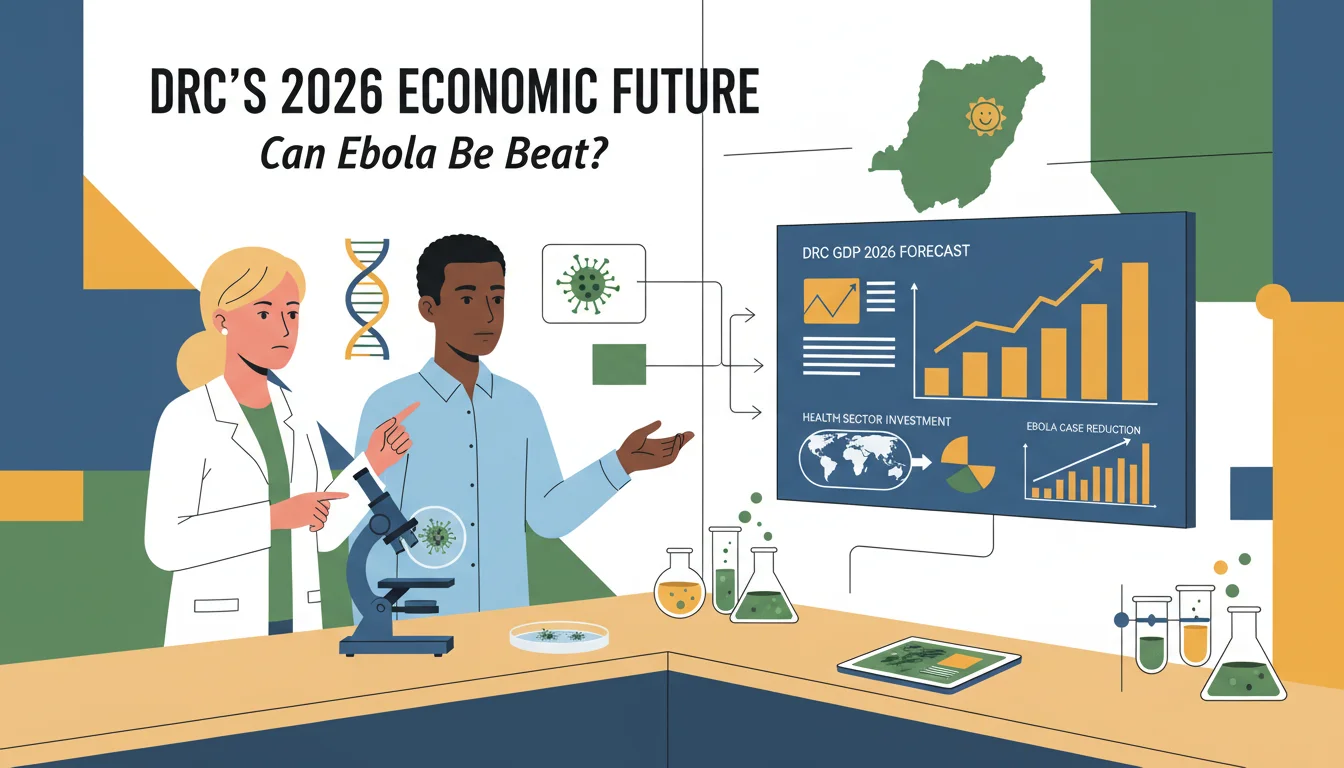 DRC'S 2026 ECONOMIC FUTURE

Can Ebola Be Beat?

DRC GDP 2026 FORECAST

HEALTH SECTOR INVESTMENT

EBOLA CASE REDUCTION